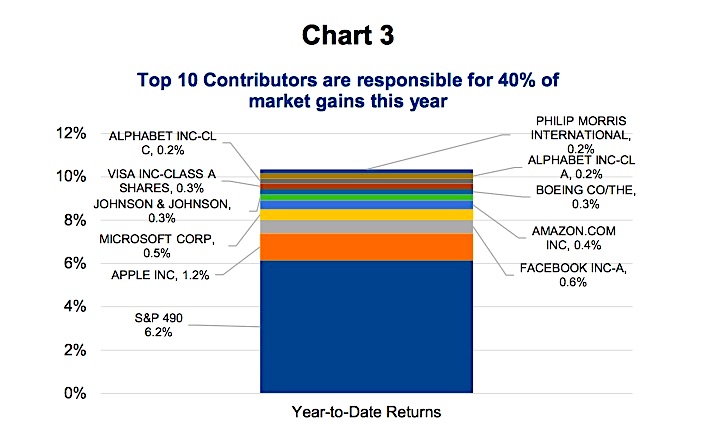 Chart 3

Top 10 Contributors are responsible for 40% of market gains this year

12%
10%
8%
6%
4%
2%
0%

ALPHABET INC-CL C, 0.2%
VISA INC-CLASS A SHARES, 0.3%
JOHNSON & JOHNSON, 0.3%
MICROSOFT CORP, 0.5%
APPLE INC, 1.2%
S&P 490 6.2%

PHILIP MORRIS INTERNATIONAL, 0.2%
ALPHABET INC-CL A, 0.2%
BOEING CO/THE, 0.3%
AMAZON.COM INC, 0.4%
FACEBOOK INC-A, 0.6%

Year-to-Date Returns